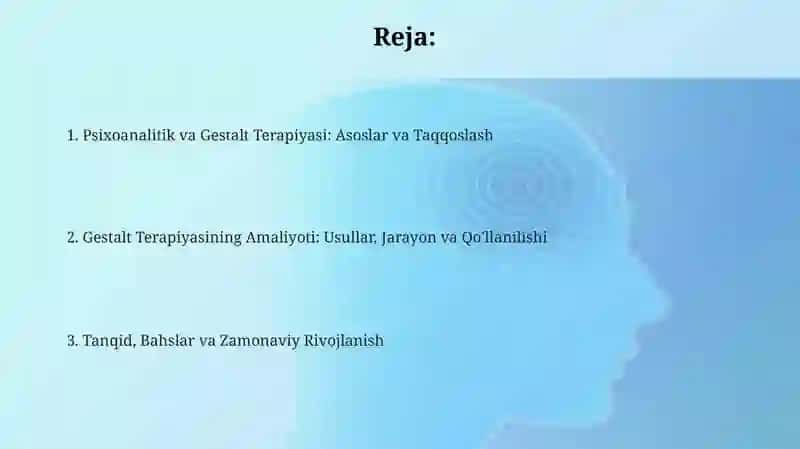 Reja:

1. Psixoanalitik va Gestalt Terapiyasi: Asoslar va Taqqoslash

2. Gestalt Terapiyasining Amaliyoti: Usullar, Jarayon va Qo'llanilishi

3. Tanqid, Bahslar va Zamonaviy Rivojlanish